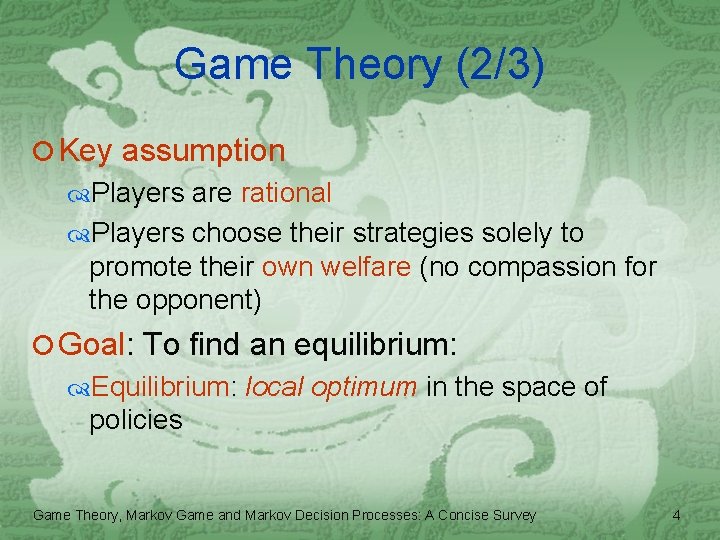 Game Theory (2/3)

Key assumption

Players are rational

Players choose their strategies solely to promote their own welfare (no compassion for the opponent)

Goal: To find an equilibrium:

Equilibrium: local optimum in the space of policies

Game Theory, Markov Game and Markov Decision Processes: A Concise Survey

4